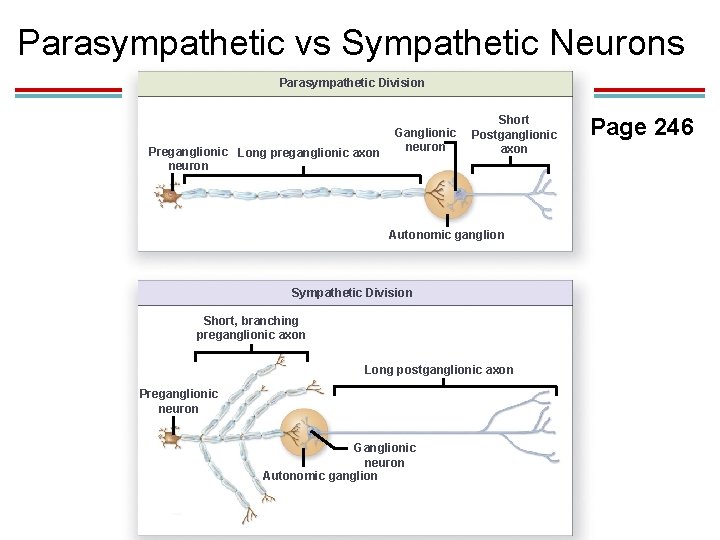 Parasympathetic vs Sympathetic Neurons

Page 246

Parasympathetic Division

Preganglionic neuron

Long preganglionic axon

Ganglionic neuron

Short Postganglionic axon

Autonomic ganglion

Sympathetic Division

Short, branching preganglionic axon

Long postganglionic axon

Preganglionic neuron

Ganglionic neuron

Autonomic ganglion